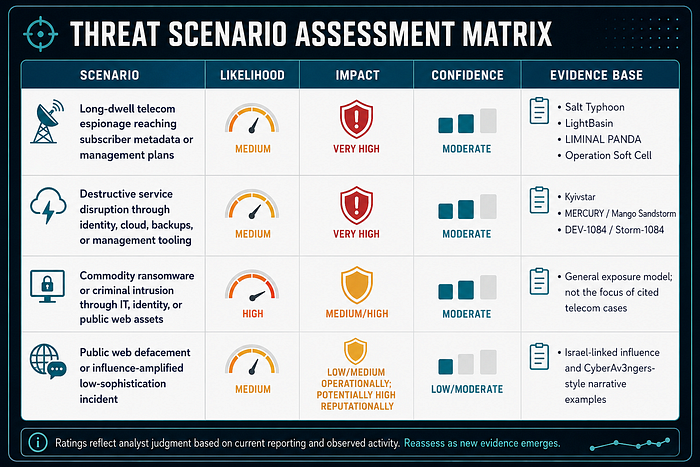 THREAT SCENARIO ASSESSMENT MATRIX

| SCENARIO | LIKELIHOOD | IMPACT | CONFIDENCE | EVIDENCE BASE |
|---|---|---|---|---|
| Long-dwell telecom espionage reaching subscriber metadata or management plans | MEDIUM | VERY HIGH | MODERATE | • Salt Typhoon • LightBasin • LIMINAL PANDA • Operation Soft Cell |
| Destructive service disruption through identity, cloud, backups, or management tooling | MEDIUM | VERY HIGH | MODERATE | • Kyivstar • MERCURY / Mango Sandstorm • DEV-1084 / Storm-1084 |
| Commodity ransomware or criminal intrusion through IT, identity, or public web assets | HIGH | MEDIUM/HIGH | MODERATE | • General exposure model; not the focus of cited telecom cases |
| Public web defacement or influence-amplified low-sophistication incident | MEDIUM | LOW/MEDIUM OPERATIONALLY; POTENTIALLY HIGH REPUTATIONALLY | LOW/MODERATE | • Israel-linked influence and CyberAv3ngers-style narrative examples |

Ratings reflect analyst judgment based on current reporting and observed activity. Reassess as new evidence emerges.